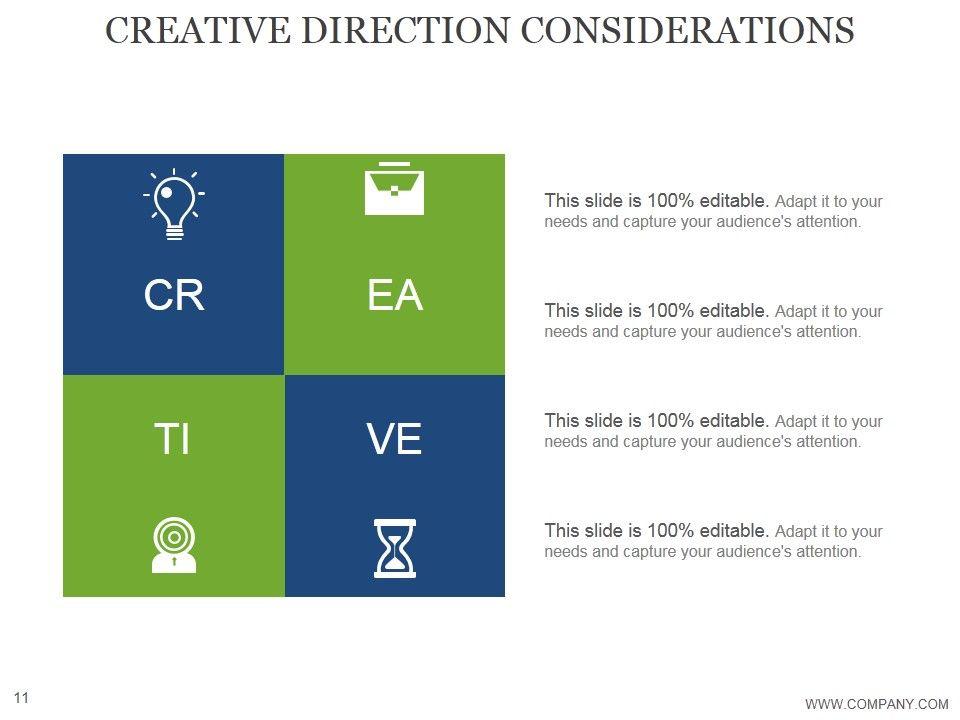 CREATIVE DIRECTION CONSIDERATIONS

CR

EA

TI

VE

This slide is 100% editable. Adapt it to your needs and capture your audience's attention.

This slide is 100% editable. Adapt it to your needs and capture your audience's attention.

This slide is 100% editable. Adapt it to your needs and capture your audience's attention.

This slide is 100% editable. Adapt it to your needs and capture your audience's attention.

11

WWW.COMPANY.COM